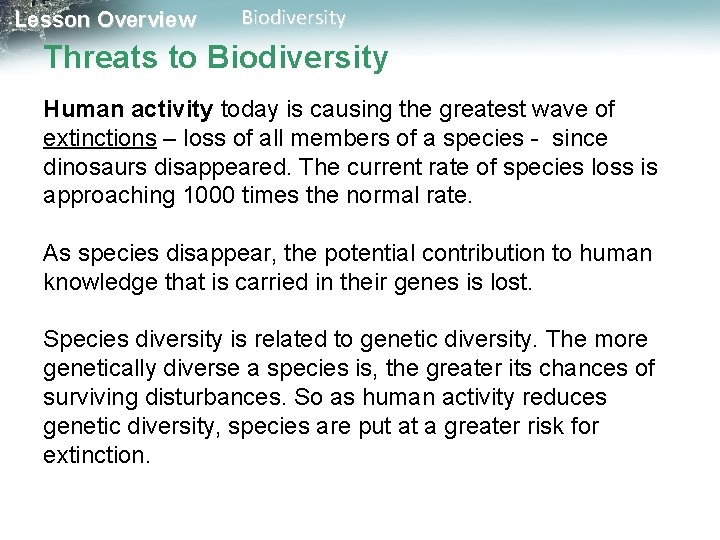 Lesson Overview Biodiversity

Threats to Biodiversity

Human activity today is causing the greatest wave of extinctions – loss of all members of a species - since dinosaurs disappeared. The current rate of species loss is approaching 1000 times the normal rate.

As species disappear, the potential contribution to human knowledge that is carried in their genes is lost.

Species diversity is related to genetic diversity. The more genetically diverse a species is, the greater its chances of surviving disturbances. So as human activity reduces genetic diversity, species are put at a greater risk for extinction.